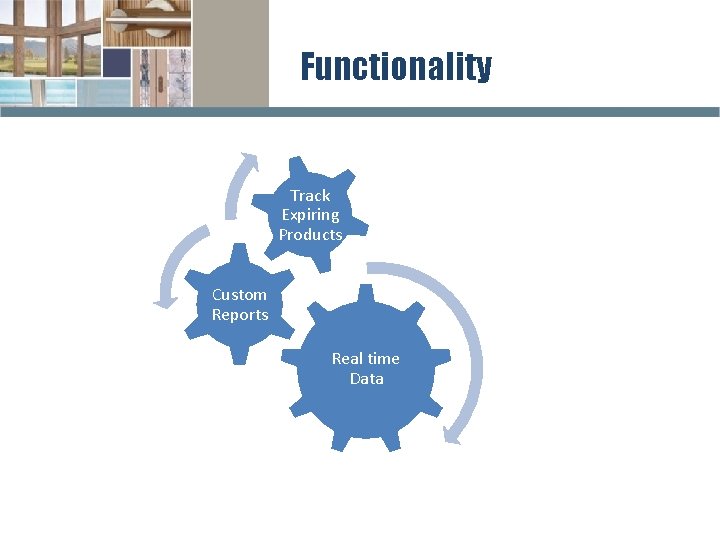 Functionality

Track Expiring Products

Custom Reports

Real time Data